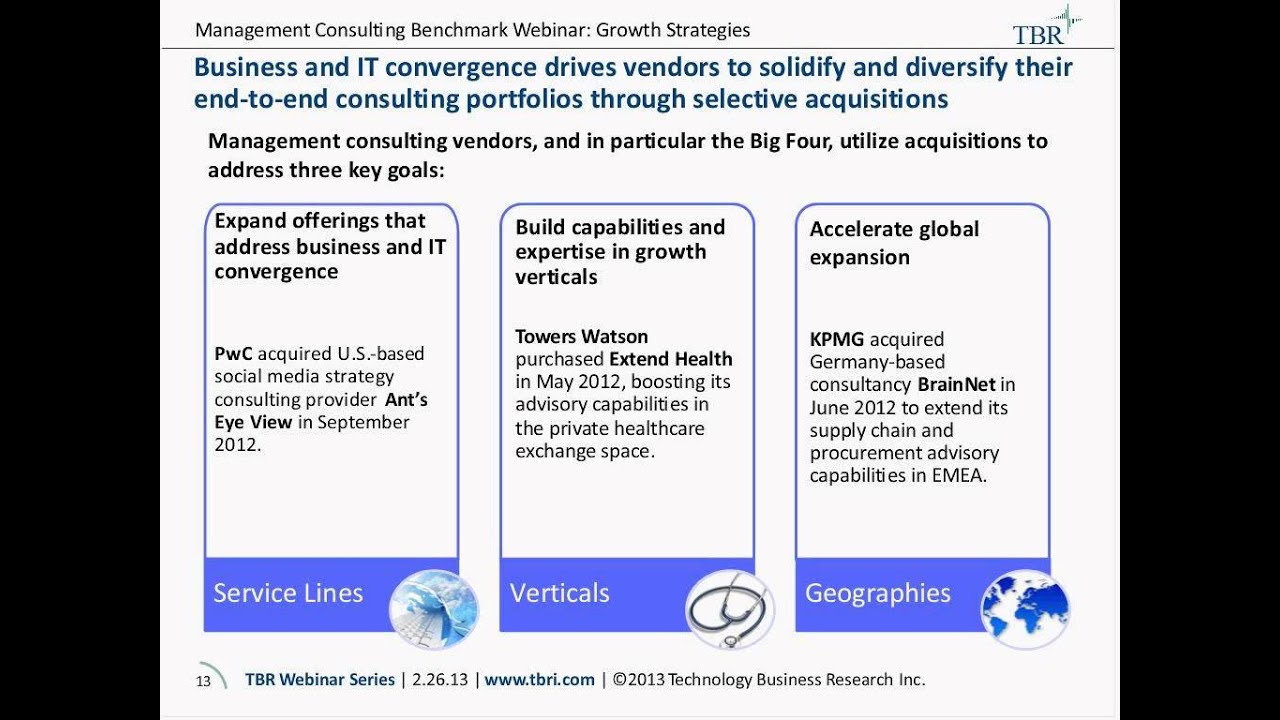 Management Consulting Benchmark Webinar: Growth Strategies

TBR

Business and IT convergence drives vendors to solidify and diversify their end-to-end consulting portfolios through selective acquisitions

Management consulting vendors, and in particular the Big Four, utilize acquisitions to address three key goals:

Expand offerings that address business and IT convergence

PwC acquired U.S.-based social media strategy consulting provider Ant's Eye View in September 2012.

Service Lines

Build capabilities and expertise in growth verticals

Towers Watson purchased Extend Health in May 2012, boosting its advisory capabilities in the private healthcare exchange space.

Verticals

Accelerate global expansion

KPMG acquired Germany-based consultancy BrainNet in June 2012 to extend its supply chain and procurement advisory capabilities in EMEA.

Geographies

13 TBR Webinar Series | 2.26.13 | www.tbri.com | ©2013 Technology Business Research Inc.